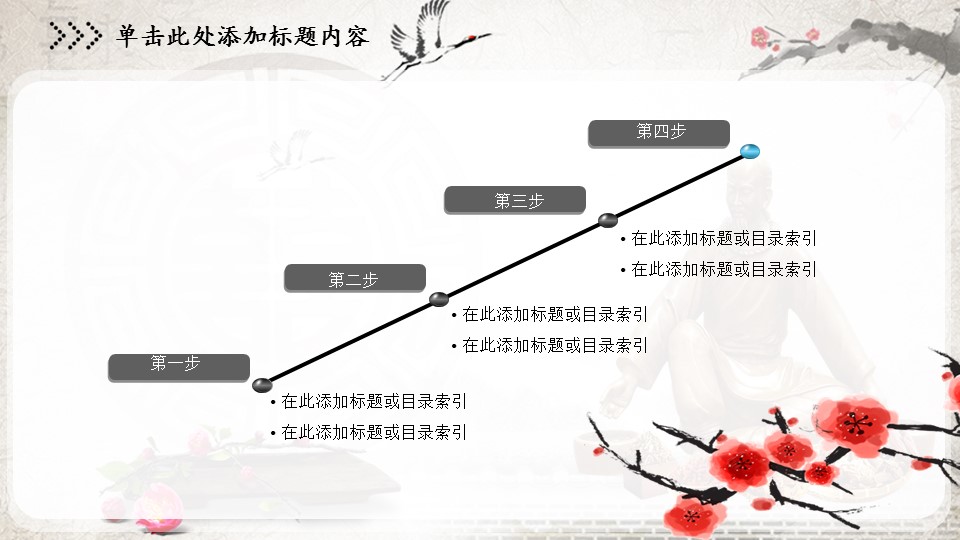 单击此处添加标题内容

第四步

第三步

• 在此添加标题或目录索引
• 在此添加标题或目录索引

第二步

• 在此添加标题或目录索引
• 在此添加标题或目录索引

第一步

• 在此添加标题或目录索引
• 在此添加标题或目录索引